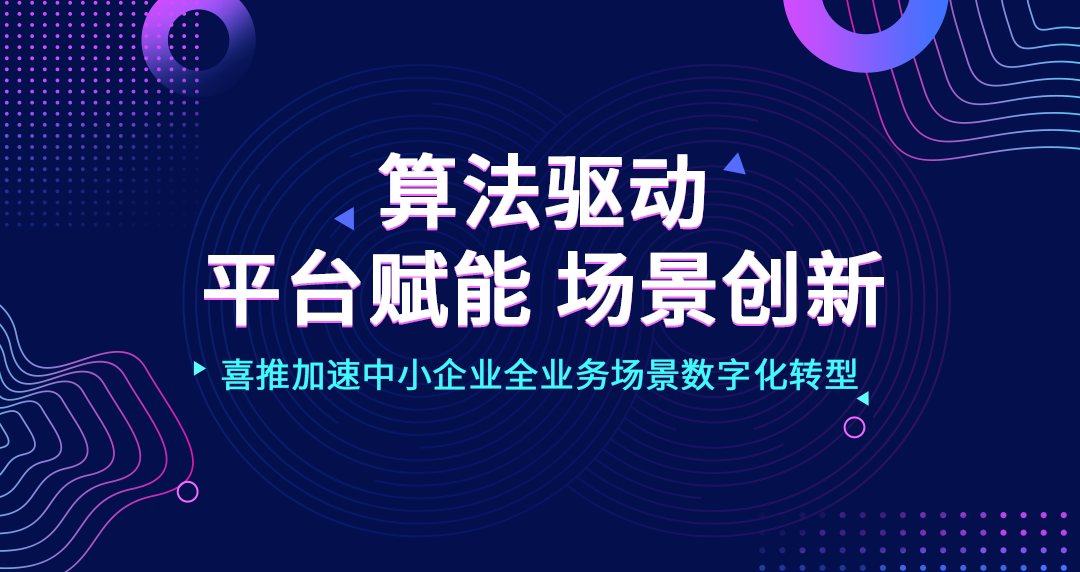 算法驱动

平台赋能 场景创新

喜推加速中小企业全业务场景数字化转型